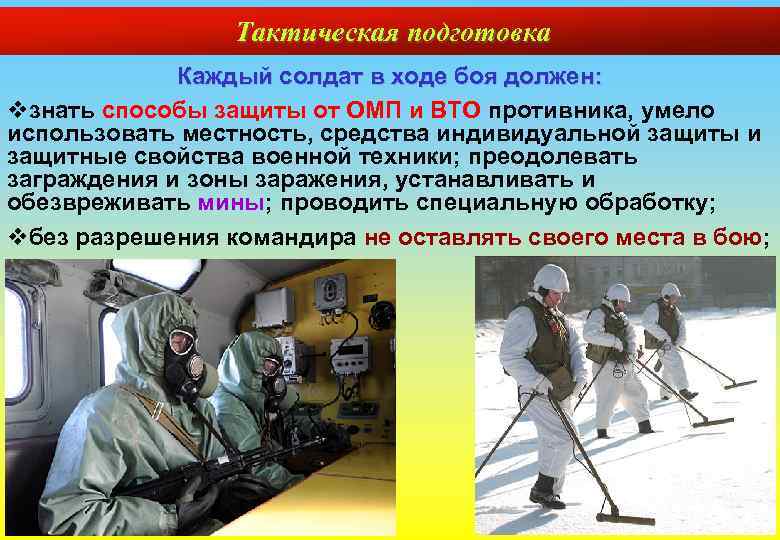 Тактическая подготовка

Каждый солдат в ходе боя должен:

❖знать способы защиты от ОМП и ВТО противника, умело использовать местность, средства индивидуальной защиты и защитные свойства военной техники; преодолевать заграждения и зоны заражения, устанавливать и обезвреживать мины; проводить специальную обработку;

❖без разрешения командира не оставлять своего места в бою;